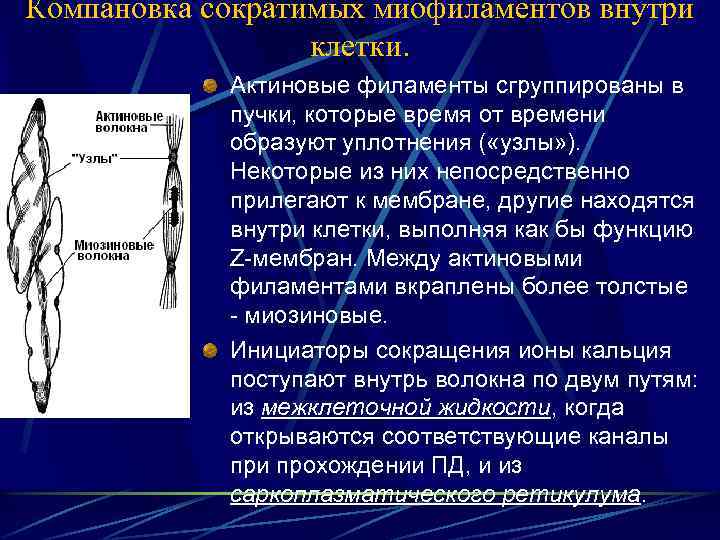 Компановка сократимых миофиламентов внутри клетки.

Актиновые волокна
"Узлы"
Миозиновые волокна

Актиновые филаменты сгруппированы в пучки, которые время от времени образуют уплотнения («узлы»). Некоторые из них непосредственно прилегают к мембране, другие находятся внутри клетки, выполняя как бы функцию Z-мембран. Между актиновыми филаментами вкраплены более толстые - миозиновые.

Инициаторы сокращения ионы кальция поступают внутрь волокна по двум путям: из межклеточной жидкости, когда открываются соответствующие каналы при прохождении ПД, и из саркоплазматического ретикулума.